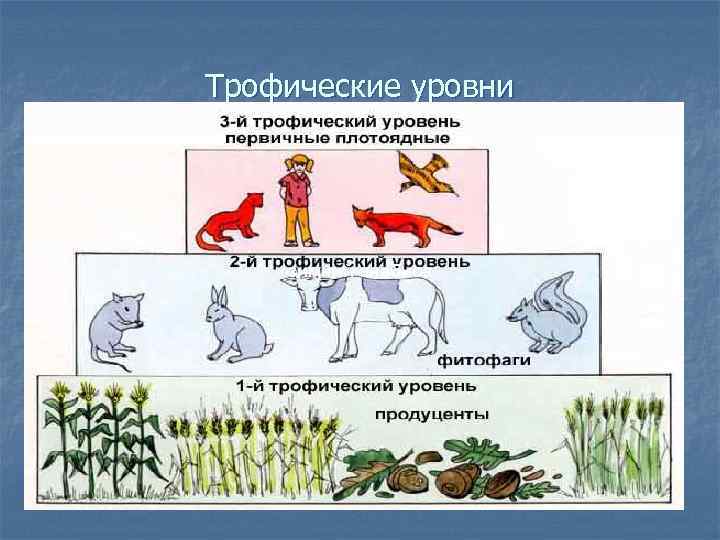 Трофические уровни

3-й трофический уровень
первичные плотоядные

2-й трофический уровень

фитофаги

1-й трофический уровень

продуценты